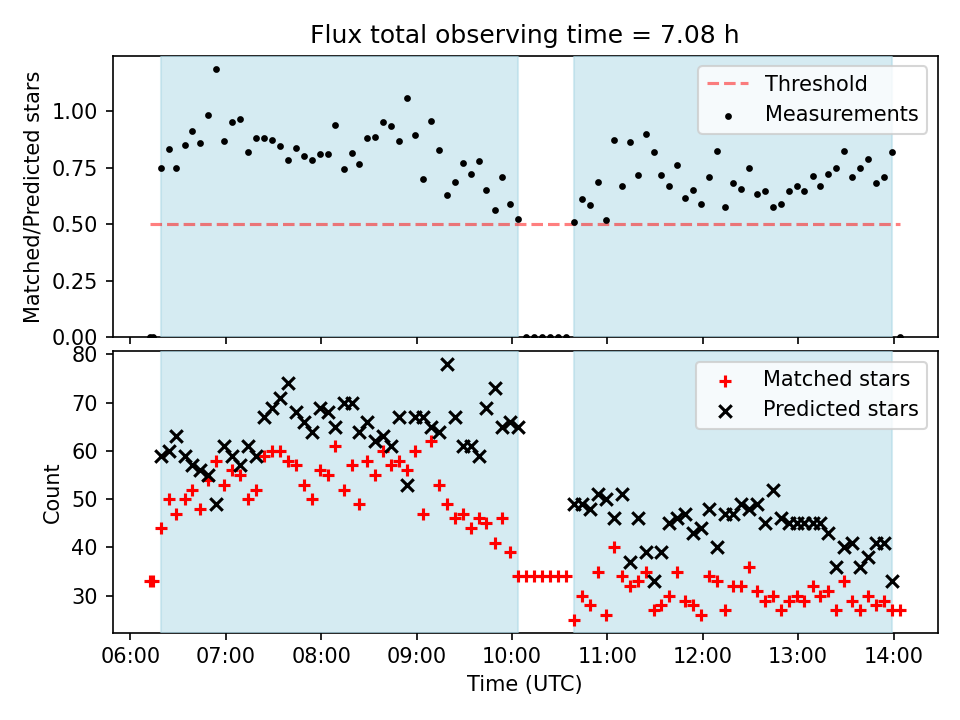 Flux total observing time = 7.08 h

Matched/Predicted stars

1.00
0.75
0.50
0.25
0.00

Threshold
Measurements

Count

80
70
60
50
40
30

Matched stars
Predicted stars

06:00 07:00 08:00 09:00 10:00 11:00 12:00 13:00 14:00

Time (UTC)